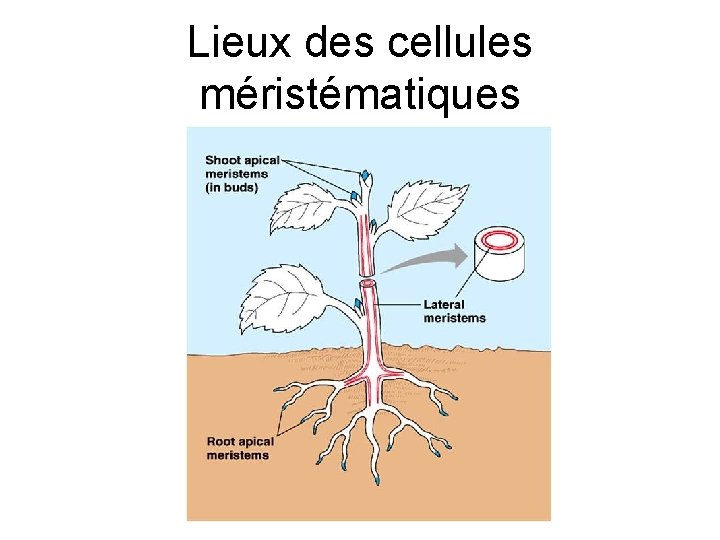 Lieux des cellules méristématiques

Shoot apical meristems (in buds)

Lateral meristems

Root apical meristems